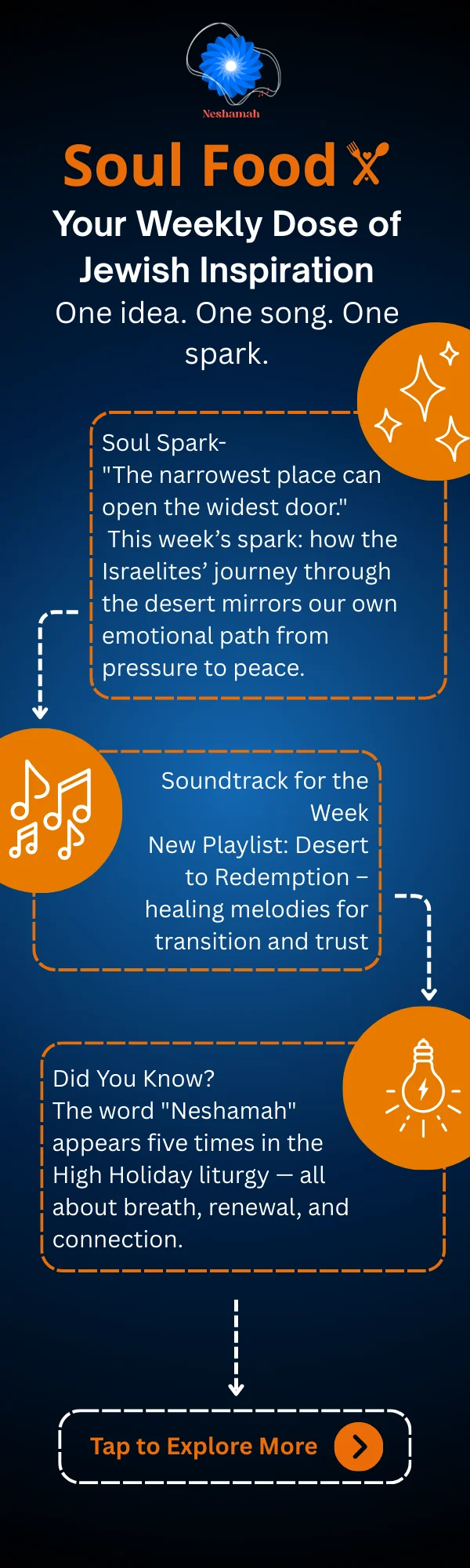 Neshamah

Soul Food

Your Weekly Dose of Jewish Inspiration

One idea. One song. One spark.

Soul Spark-
"The narrowest place can open the widest door."
This week's spark: how the Israelites' journey through the desert mirrors our own emotional path from pressure to peace.

Soundtrack for the Week
New Playlist: Desert to Redemption – healing melodies for transition and trust

Did You Know?
The word "Neshamah" appears five times in the High Holiday liturgy — all about breath, renewal, and connection.

Tap to Explore More